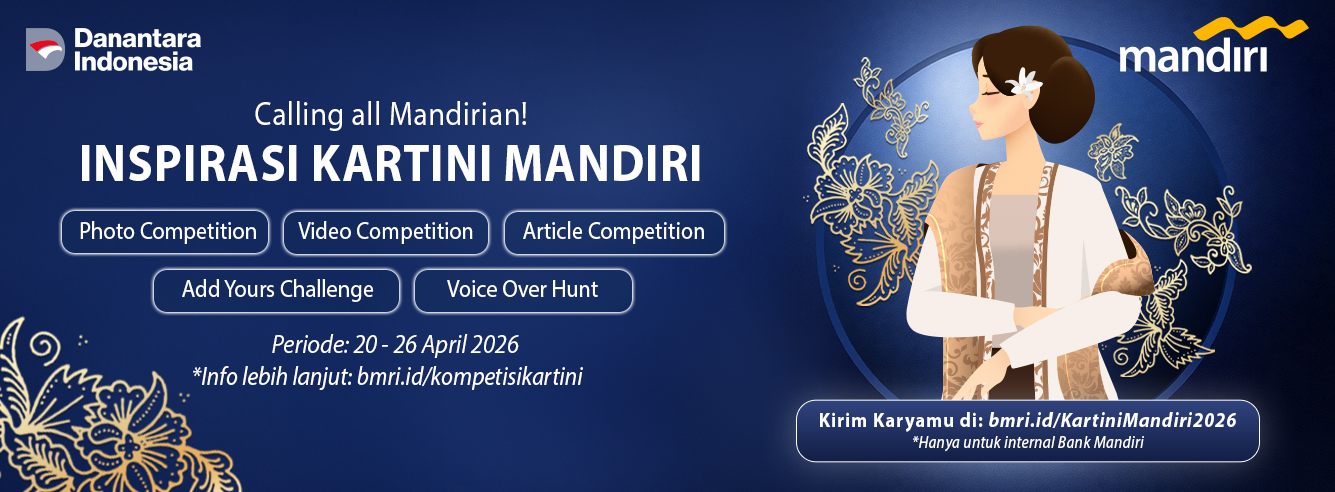 Danantara Indonesia

mandiri

Calling all Mandirian!

INSPIRASI KARTINI MANDIRI

Photo Competition

Video Competition

Article Competition

Add Yours Challenge

Voice Over Hunt

Periode: 20 - 26 April 2026

*Info lebih lanjut: bmri.id/kompetisikartini

Kirim Karyamu di: bmri.id/KartiniMandiri2026

*Hanya untuk internal Bank Mandiri